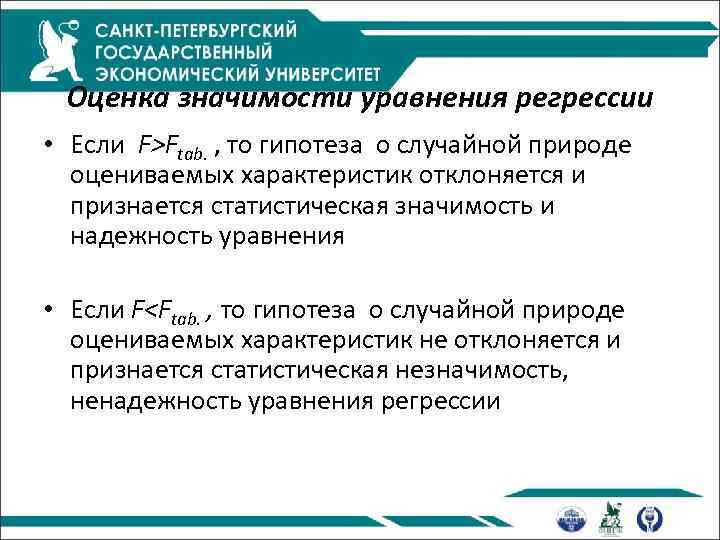 САНКТ-ПЕТЕРБУРГСКИЙ ГОСУДАРСТВЕННЫЙ ЭКОНОМИЧЕСКИЙ УНИВЕРСИТЕТ

Оценка значимости уравнения регрессии

• Если $F>F_{tab.}$ , то гипотеза о случайной природе оцениваемых характеристик отклоняется и признается статистическая значимость и надежность уравнения

• Если $F<F_{tab.}$ , то гипотеза о случайной природе оцениваемых характеристик не отклоняется и признается статистическая незначимость, ненадежность уравнения регрессии